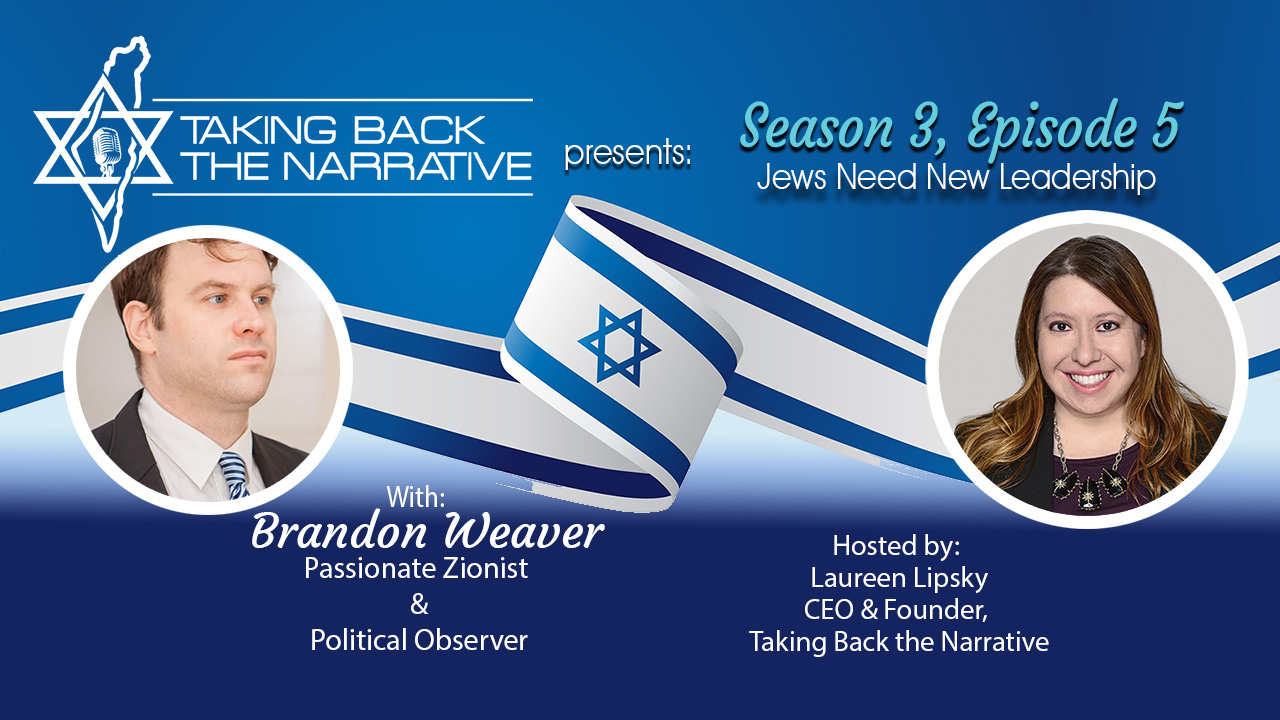 TAKING BACK THE NARRATIVE

presents:

Season 3, Episode 5
Jews Need New Leadership

With:
Brandon Weaver
Passionate Zionist
&
Political Observer

Hosted by:
Laureen Lipsky
CEO & Founder,
Taking Back the Narrative